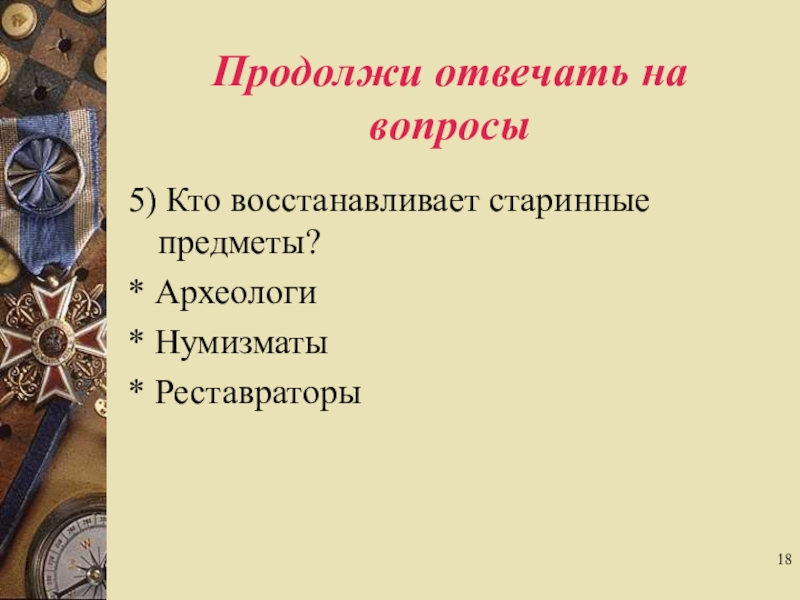 Продолжи отвечать на вопросы

5) Кто восстанавливает старинные предметы?

* Археологи

* Нумизматы

* Реставраторы

18